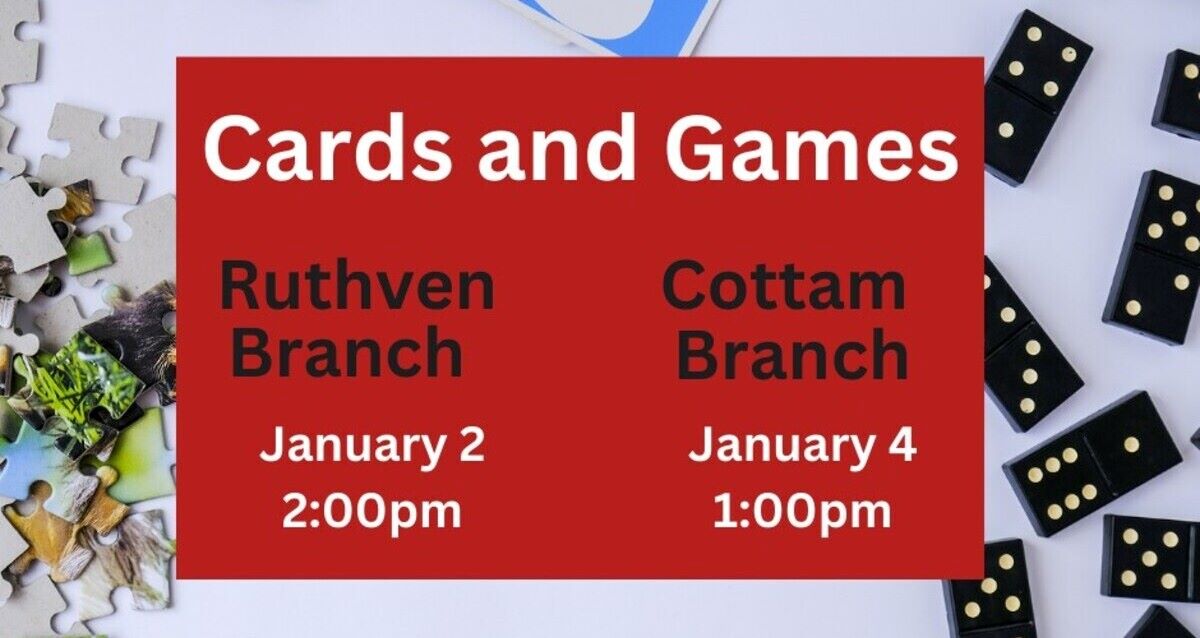 Cards and Games

Ruthven Branch

January 2
2:00pm

Cottam Branch

January 4
1:00pm